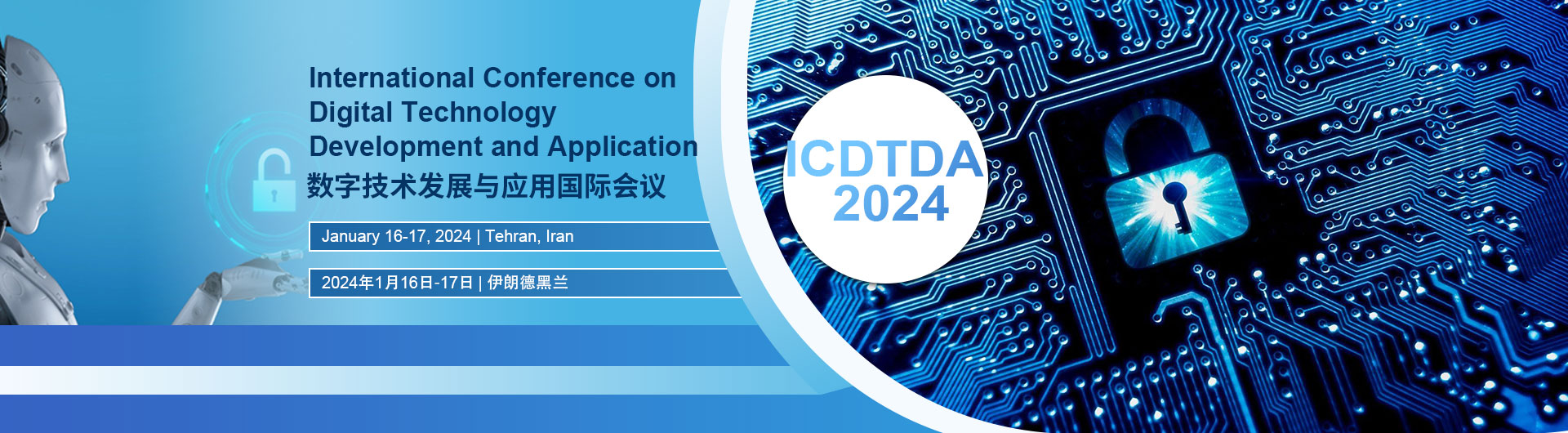 International Conference on Digital Technology Development and Application
数字技术发展与应用国际会议

January 16-17, 2024 | Tehran, Iran

2024年1月16日-17日 | 伊朗德黑兰

ICDTDA 2024